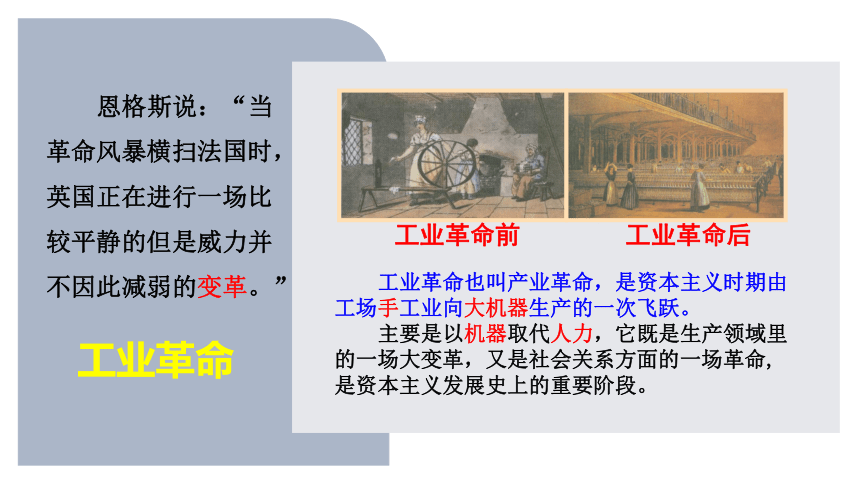 恩格斯说：“当革命风暴横扫法国时，英国正在进行一场比较平静的但是威力并不因此减弱的变革。”

工业革命

工业革命前

工业革命后

工业革命也叫产业革命，是资本主义时期由工场手工业向大机器生产的一次飞跃。

主要是以机器取代人力，它既是生产领域里的一场大变革，又是社会关系方面的一场革命，是资本主义发展史上的重要阶段。